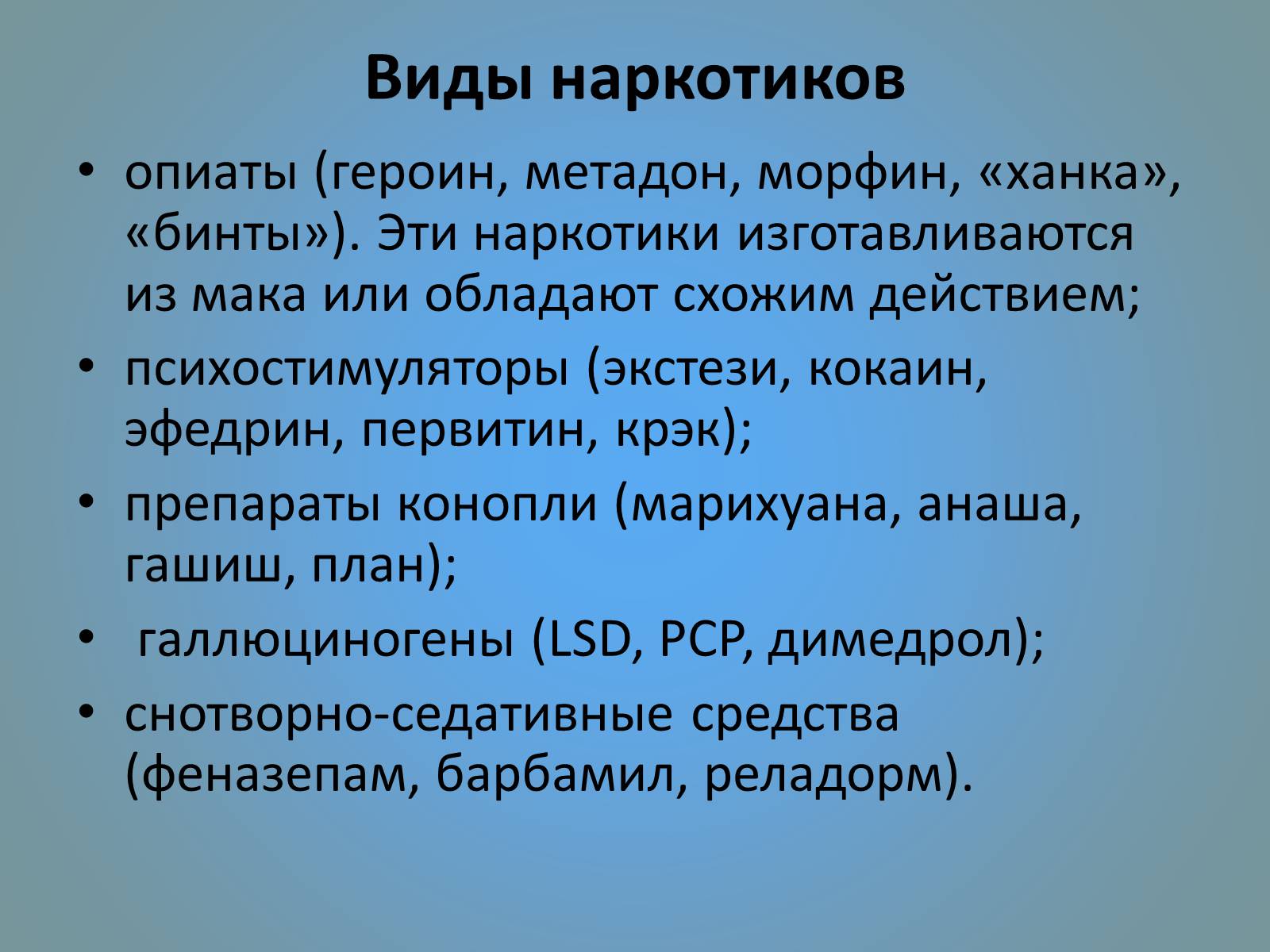 Виды наркотиков

• опиаты (героин, метадон, морфин, «ханка», «бинты»). Эти наркотики изготавливаются из мака или обладают схожим действием;
• психостимуляторы (экстези, кокаин, эфедрин, первитин, крэк);
• препараты конопли (марихуана, анаша, гашиш, план);
• галлюциногены (LSD, PCP, димедрол);
• снотворно-седативные средства (феназепам, барбамил, реладорм).